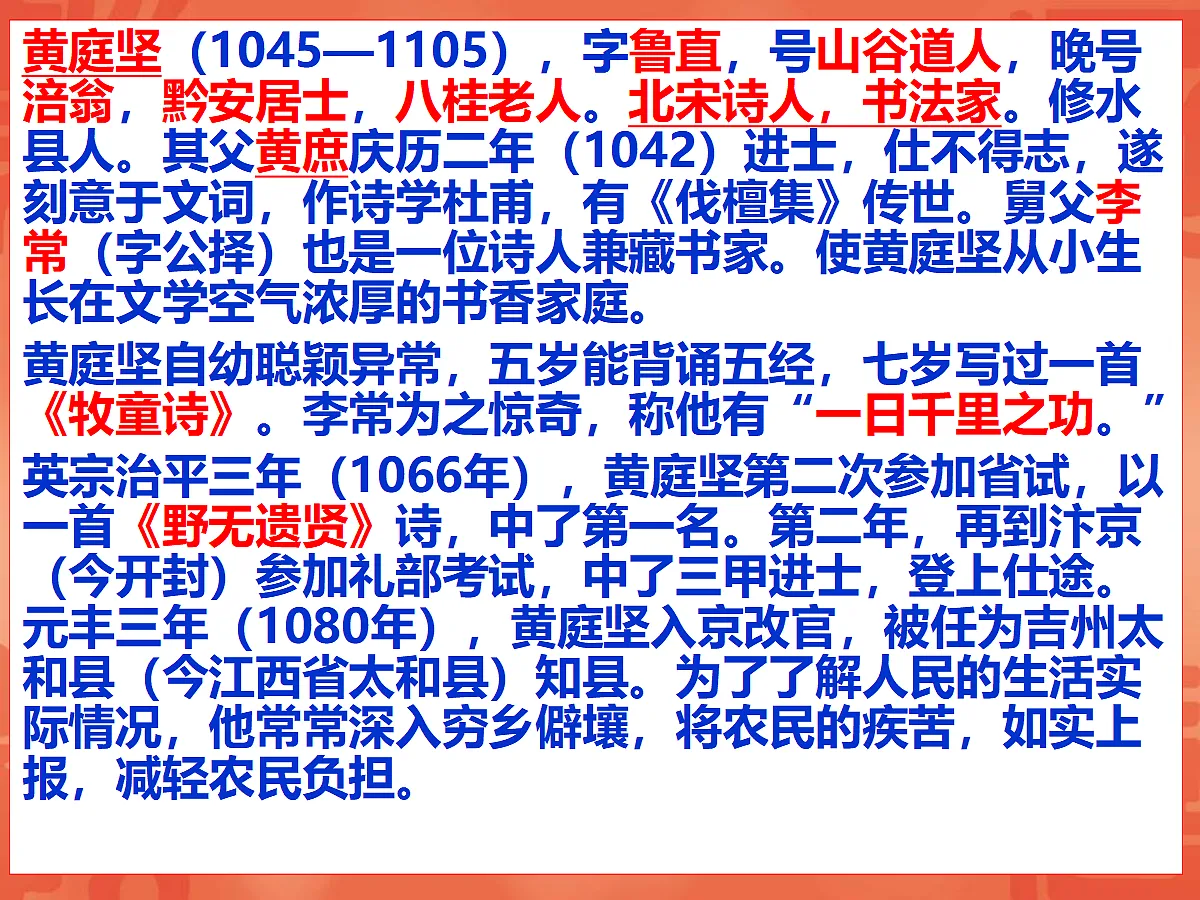 黄庭坚（1045—1105），字鲁直，号山谷道人，晚号涪翁，黔安居士，八桂老人。北宋诗人，书法家。修水县人。其父黄庶庆历二年（1042）进士，仕不得志，遂刻意于文词，作诗学杜甫，有《伐檀集》传世。舅父李常（字公择）也是一位诗人兼藏书家。使黄庭坚从小生长在文学空气浓厚的书香家庭。

黄庭坚自幼聪颖异常，五岁能背诵五经，七岁写过一首《牧童诗》。李常为之惊奇，称他有“一日千里之功。”

英宗治平三年（1066年），黄庭坚第二次参加省试，以一首《野无遗贤》诗，中了第一名。第二年，再到汴京（今开封）参加礼部考试，中了三甲进士，登上仕途。元丰三年（1080年），黄庭坚入京改官，被任为吉州太和县（今江西省太和县）知县。为了了解人民的生活实际情况，他常常深入穷乡僻壤，将农民的疾苦，如实上报，减轻农民负担。